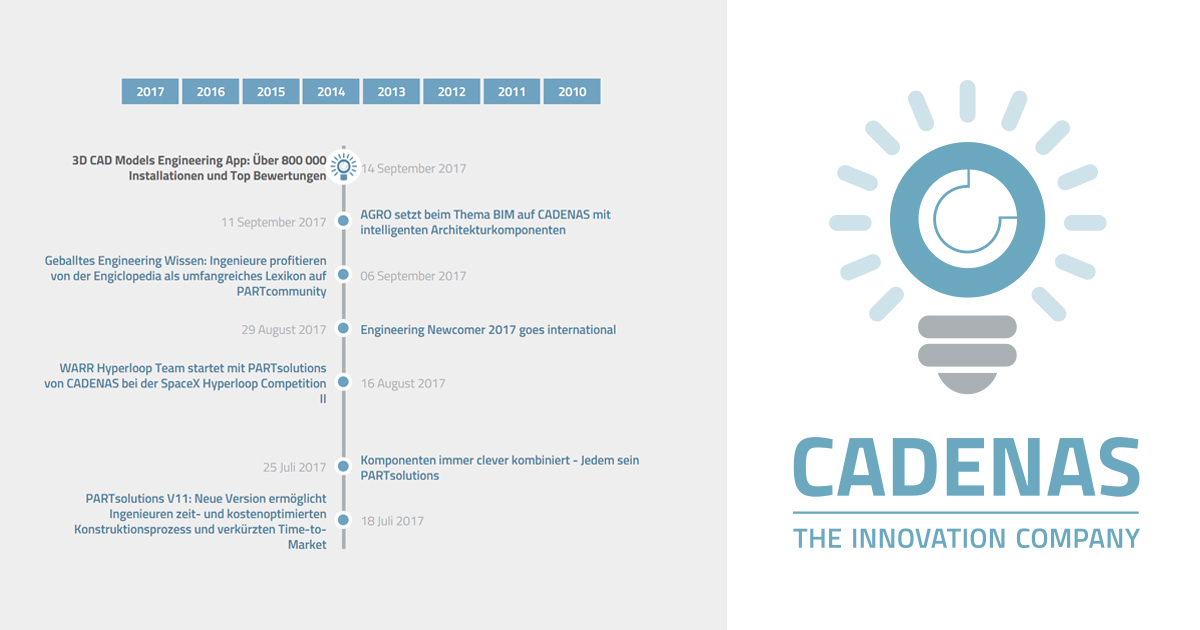 2017 2016 2015 2014 2013 2012 2011 2010

3D CAD Models Engineering App: Über 800 000 Installationen und Top Bewertungen
14 September 2017

11 September 2017
AGRO setzt beim Thema BIM auf CADENAS mit intelligenten Architekturkomponenten

Geballtes Engineering Wissen: Ingenieure profitieren von der Engiclopedia als umfangreiches Lexikon auf PARTcommunity
06 September 2017

29 August 2017
Engineering Newcomer 2017 goes international

WARR Hyperloop Team startet mit PARTsolutions von CADENAS bei der SpaceX Hyperloop Competition II
16 August 2017

25 Juli 2017
Komponenten immer clever kombiniert - Jedem sein PARTsolutions

PARTsolutions V11: Neue Version ermöglicht Ingenieuren zeit- und kostenoptimierten Konstruktionsprozess und verkürzten Time-to-Market
18 Juli 2017

CADENAS
THE INNOVATION COMPANY